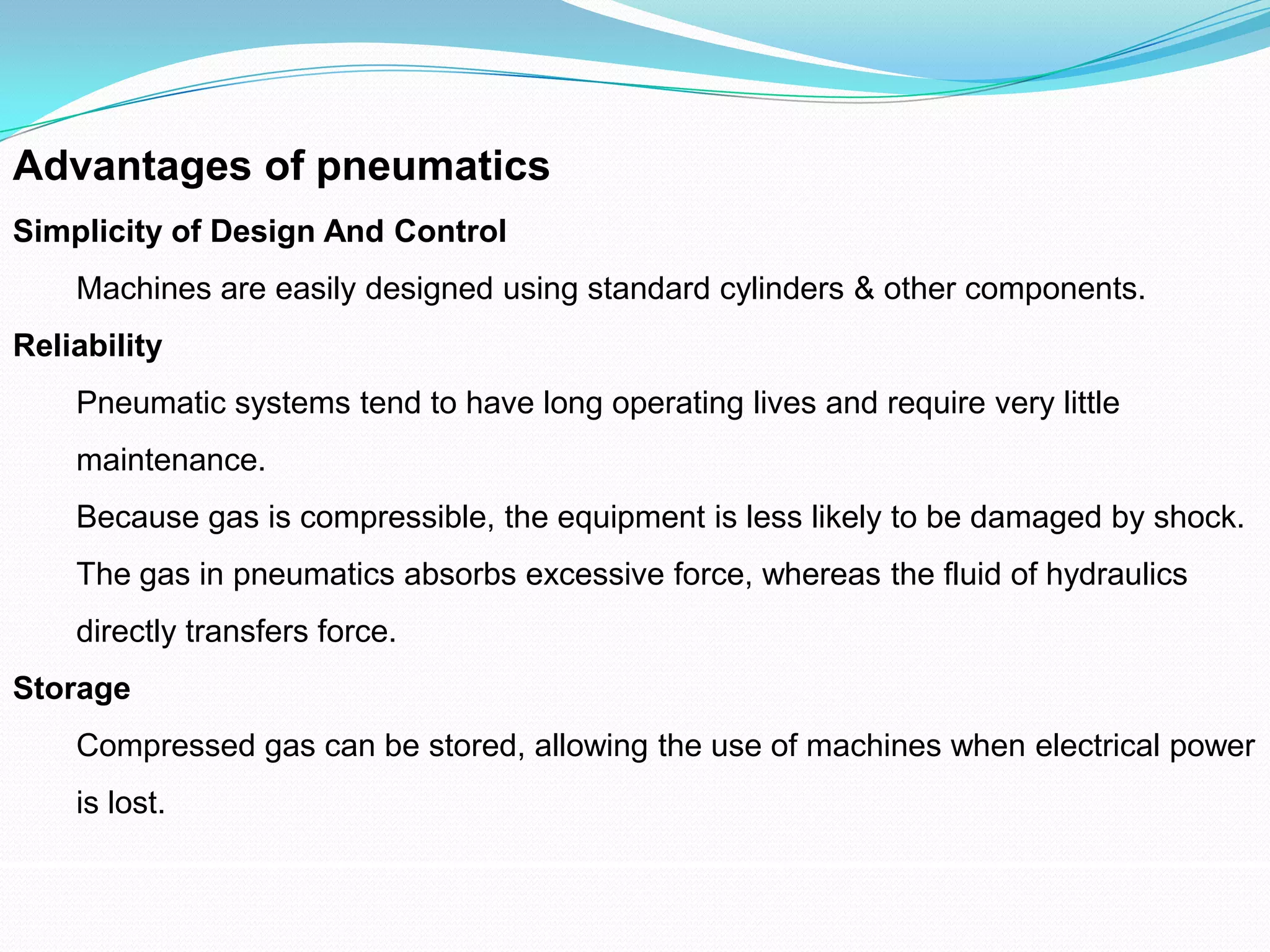 Advantages of pneumatics

Simplicity of Design And Control

Machines are easily designed using standard cylinders & other components.

Reliability

Pneumatic systems tend to have long operating lives and require very little maintenance.

Because gas is compressible, the equipment is less likely to be damaged by shock.

The gas in pneumatics absorbs excessive force, whereas the fluid of hydraulics directly transfers force.

Storage

Compressed gas can be stored, allowing the use of machines when electrical power is lost.